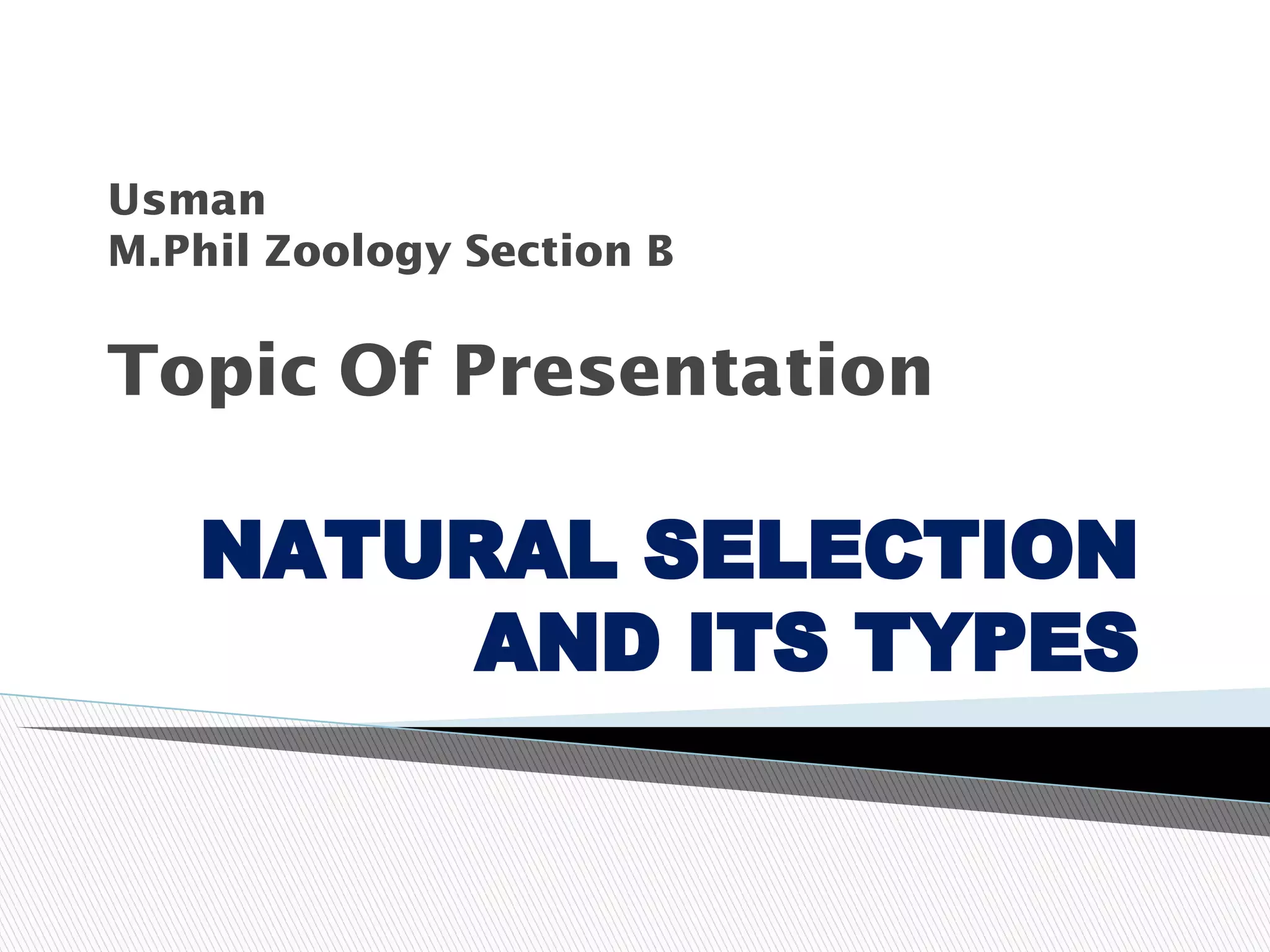 Usman
M.Phil Zoology Section B

Topic Of Presentation

NATURAL SELECTION AND ITS TYPES